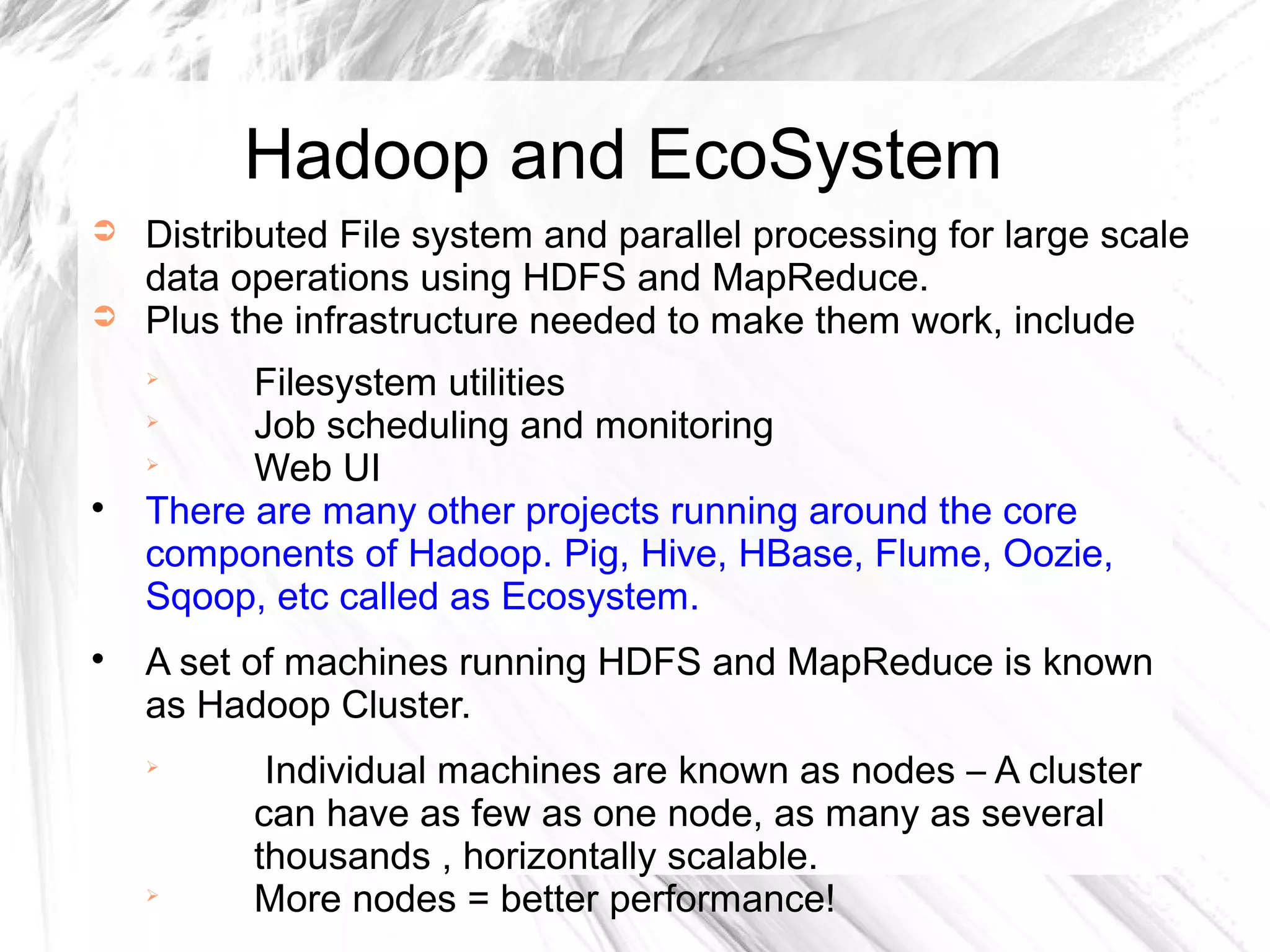 Hadoop and EcoSystem

➲ Distributed File system and parallel processing for large scale data operations using HDFS and MapReduce.

➲ Plus the infrastructure needed to make them work, include

➢ Filesystem utilities

➢ Job scheduling and monitoring

➢ Web UI

• There are many other projects running around the core components of Hadoop. Pig, Hive, HBase, Flume, Oozie, Sqoop, etc called as Ecosystem.

• A set of machines running HDFS and MapReduce is known as Hadoop Cluster.

➢ Individual machines are known as nodes – A cluster can have as few as one node, as many as several thousands , horizontally scalable.

➢ More nodes = better performance!